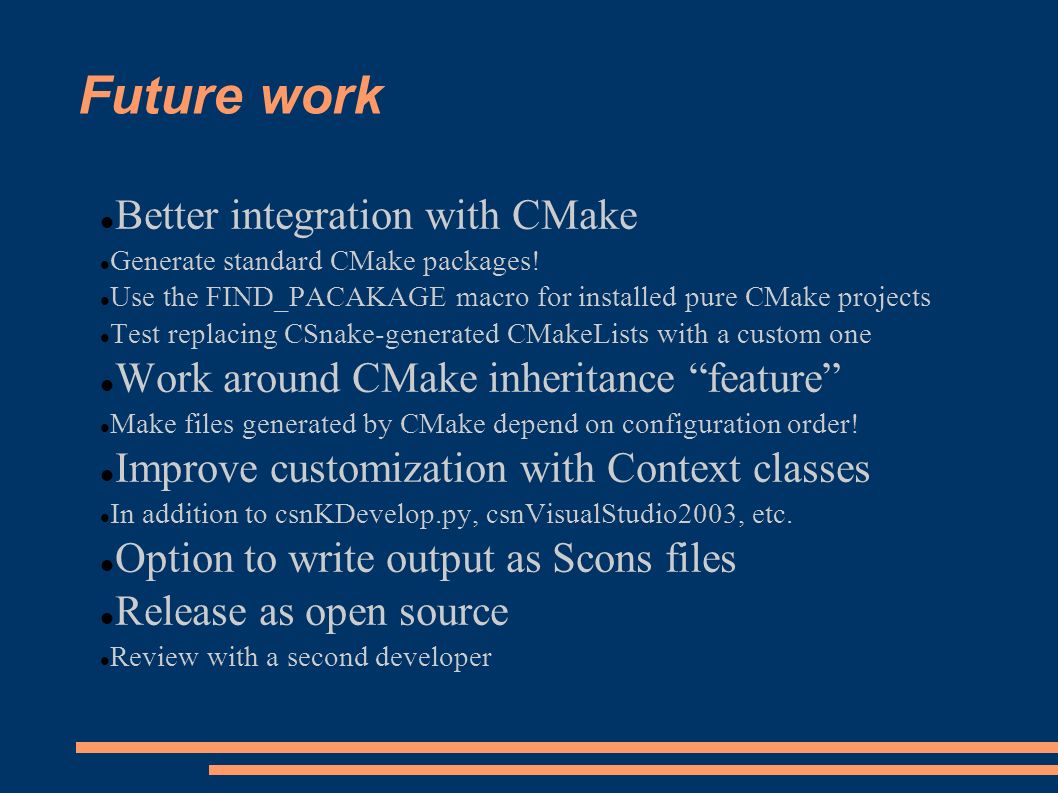 Future work

- Better integration with CMake
- Generate standard CMake packages!
- Use the FIND_PACAKAGE macro for installed pure CMake projects
- Test replacing CSnake-generated CMakeLists with a custom one
- Work around CMake inheritance “feature”
- Make files generated by CMake depend on configuration order!
- Improve customization with Context classes
- In addition to csnKDevelop.py, csnVisualStudio2003, etc.
- Option to write output as Scons files
- Release as open source
- Review with a second developer